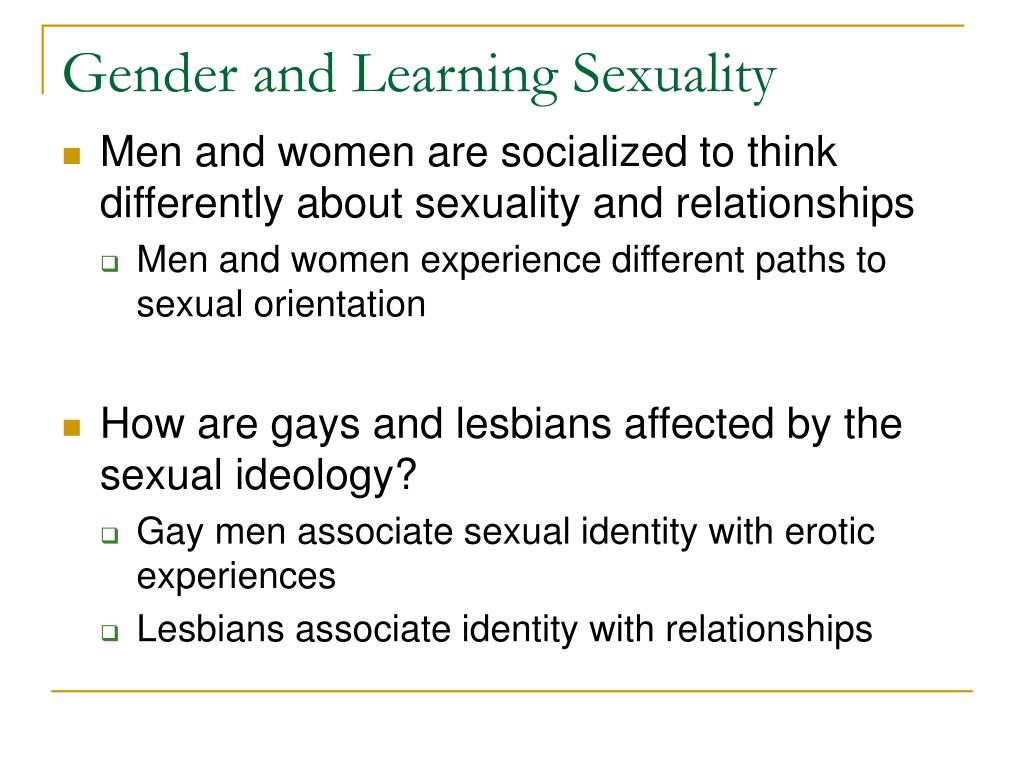 Gender and Learning Sexuality

Men and women are socialized to think differently about sexuality and relationships

Men and women experience different paths to sexual orientation

How are gays and lesbians affected by the sexual ideology?

Gay men associate sexual identity with erotic experiences

Lesbians associate identity with relationships